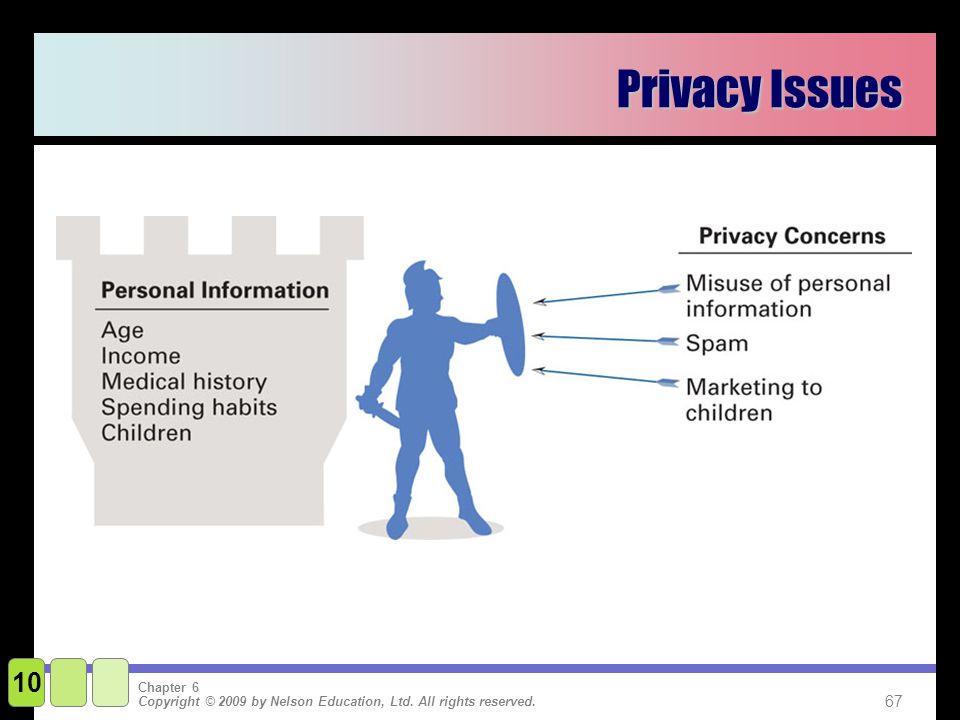 Privacy Issues

Personal Information

Age
Income
Medical history
Spending habits
Children

Privacy Concerns

Misuse of personal information
Spam
Marketing to children

10

Chapter 6
Copyright © 2009 by Nelson Education, Ltd. All rights reserved.

67